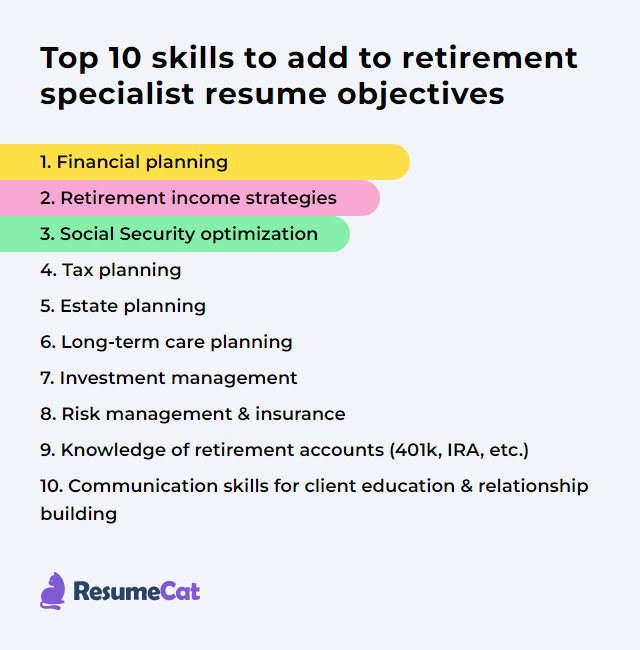 Top 10 skills to add to retirement specialist resume objectives

1. Financial planning
2. Retirement income strategies
3. Social Security optimization
4. Tax planning
5. Estate planning
6. Long-term care planning
7. Investment management
8. Risk management & insurance
9. Knowledge of retirement accounts (401k, IRA, etc.)
10. Communication skills for client education & relationship building

ResumeCat